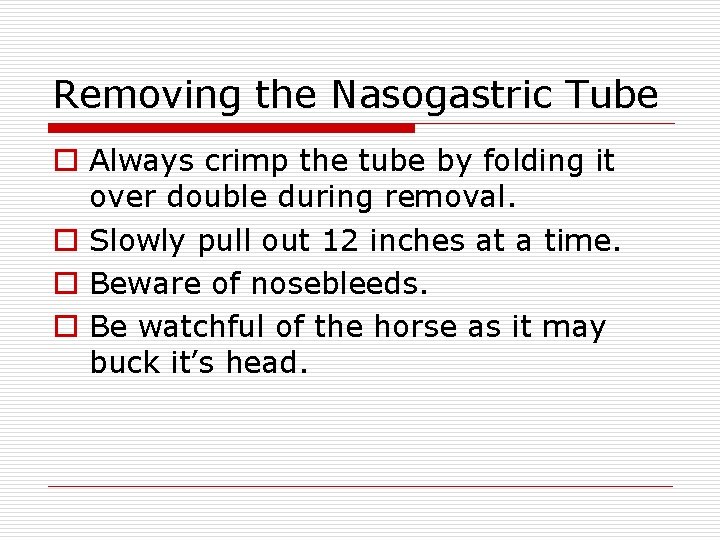 Removing the Nasogastric Tube

□ Always crimp the tube by folding it over double during removal.
□ Slowly pull out 12 inches at a time.
□ Beware of nosebleeds.
□ Be watchful of the horse as it may buck it’s head.